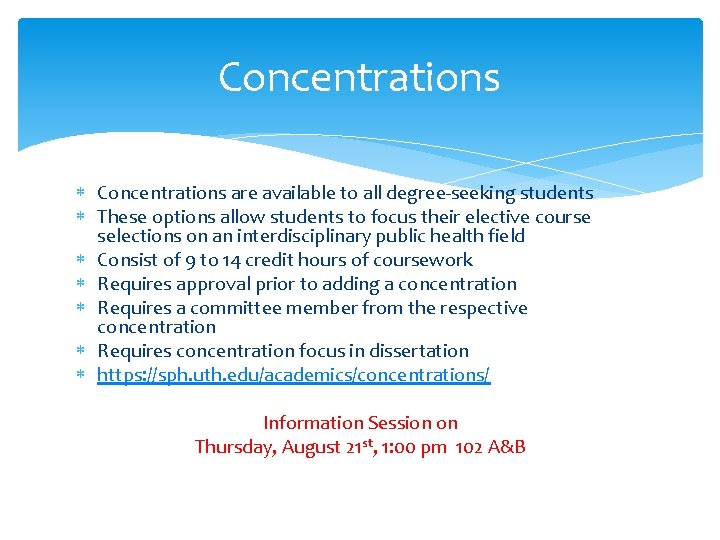 Concentrations

* Concentrations are available to all degree-seeking students
* These options allow students to focus their elective course selections on an interdisciplinary public health field
* Consist of 9 to 14 credit hours of coursework
* Requires approval prior to adding a concentration
* Requires a committee member from the respective concentration
* Requires concentration focus in dissertation
* https://sph.uth.edu/academics/concentrations/

Information Session on
Thursday, August 21$^{st}$, 1:00 pm 102 A&B